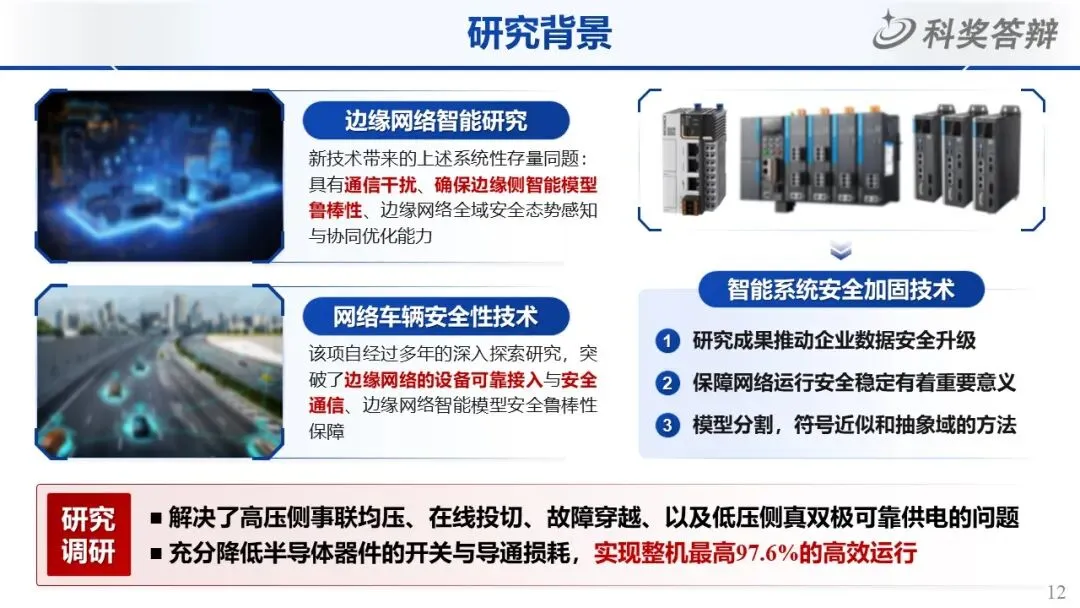 研究背景

科奖答辩

边缘网络智能研究

新技术带来的上述系统性存量同题：具有通信干扰、确保边缘侧智能模型鲁棒性、边缘网络全域安全态势感知与协同优化能力

网络车辆安全性技术

该项自经过多年的深入探索研究，突破了边缘网络的设备可靠接入与安全通信、边缘网络智能模型安全鲁棒性保障

智能系统安全加固技术

1 研究成果推动企业数据安全升级
2 保障网络运行安全稳定有着重要意义
3 模型分割，符号近似和抽象域的方法

研究调研

■ 解决了高压侧事联均压、在线投切、故障穿越、以及低压侧真双极可靠供电的问题
■ 充分降低半导体器件的开关与导通损耗，实现整机最高97.6%的高效运行

12